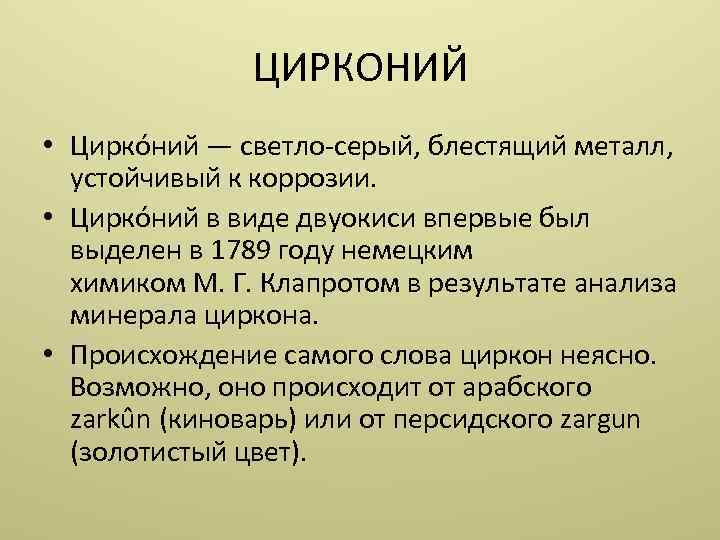 ЦИРКОНИЙ

• Цирко́ний — светло-серый, блестящий металл, устойчивый к коррозии.

• Цирко́ний в виде двуокиси впервые был выделен в 1789 году немецким химиком М. Г. Клапротом в результате анализа минерала циркона.

• Происхождение самого слова циркон неясно. Возможно, оно происходит от арабского zarkûn (киноварь) или от персидского zargun (золотистый цвет).